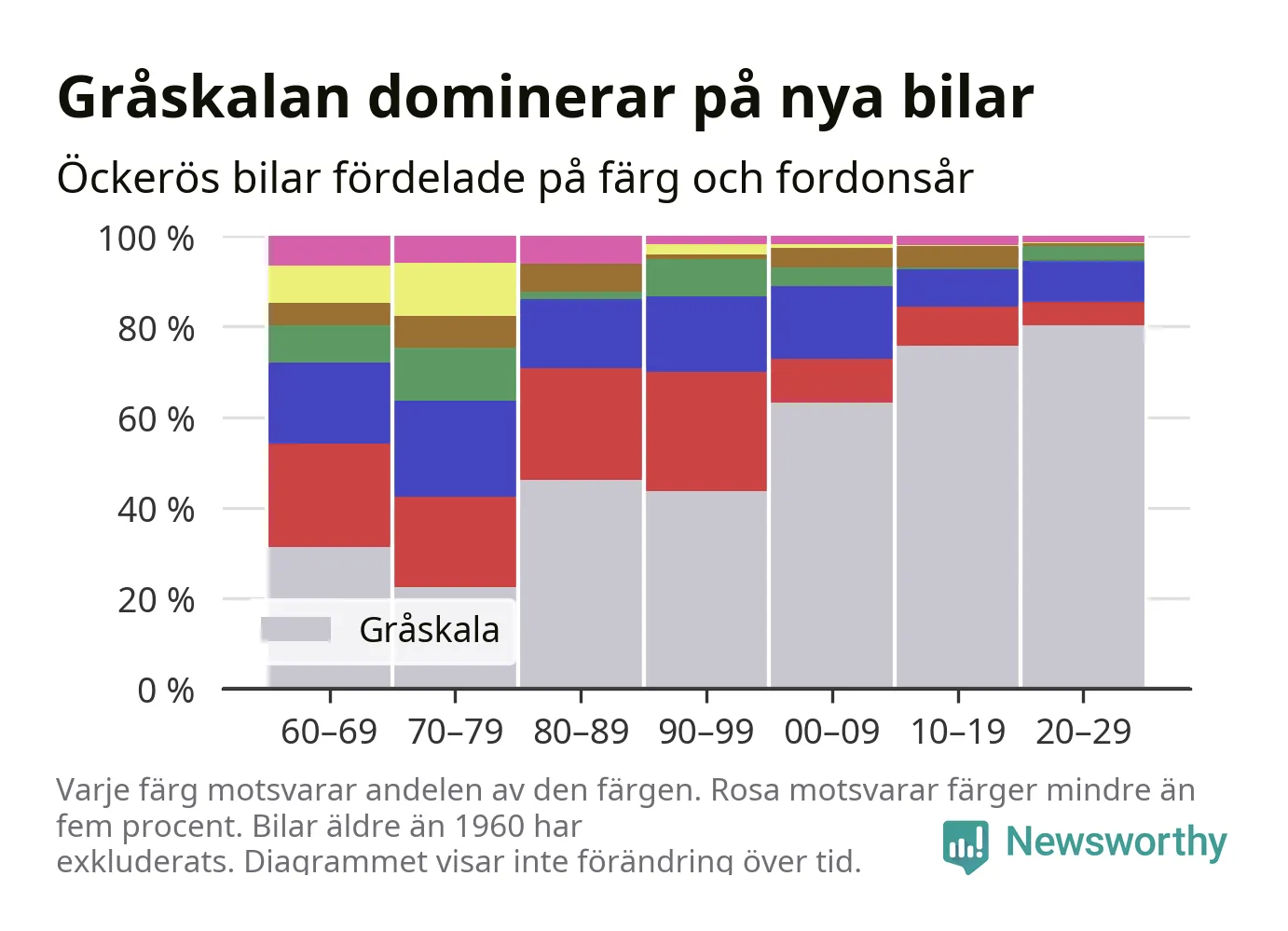 Gråskalan dominerar på nya bilar

Öckerös bilar fördelade på färg och fordonsår

100 %
80 %
60 %
40 %
20 %
0 %

Gråskala

60–69
70–79
80–89
90–99
00–09
10–19
20–29

Varje färg motsvarar andelen av den färgen. Rosa motsvarar färger mindre än fem procent. Bilar äldre än 1960 har exkluderats. Diagrammet visar inte förändring över tid.

Newsworthy